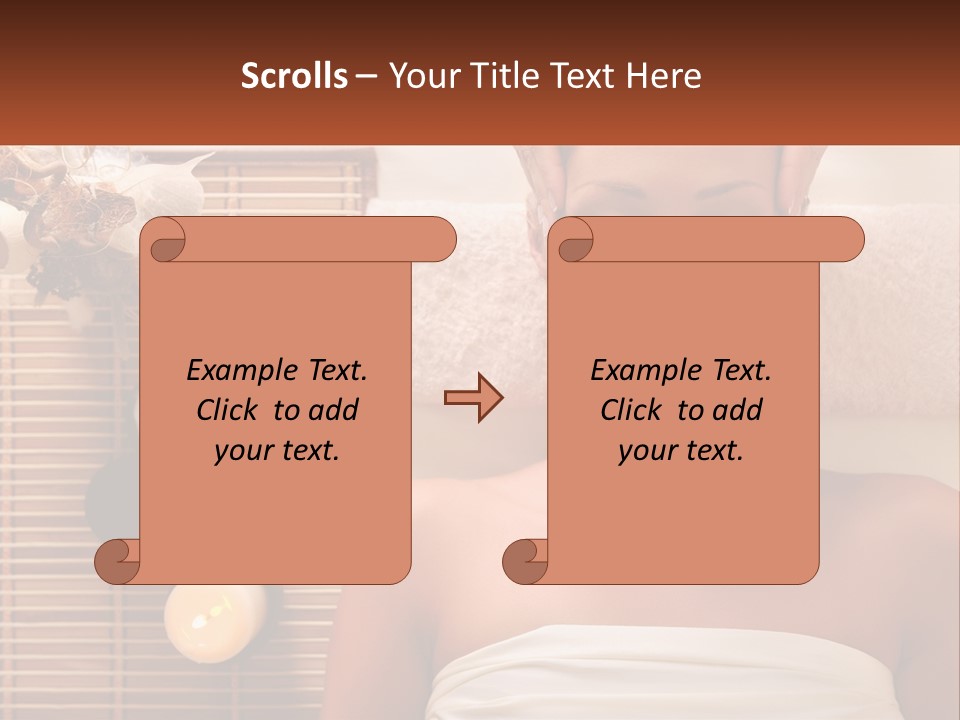 Scrolls – Your Title Text Here

Example Text. Click to add your text.

Example Text. Click to add your text.